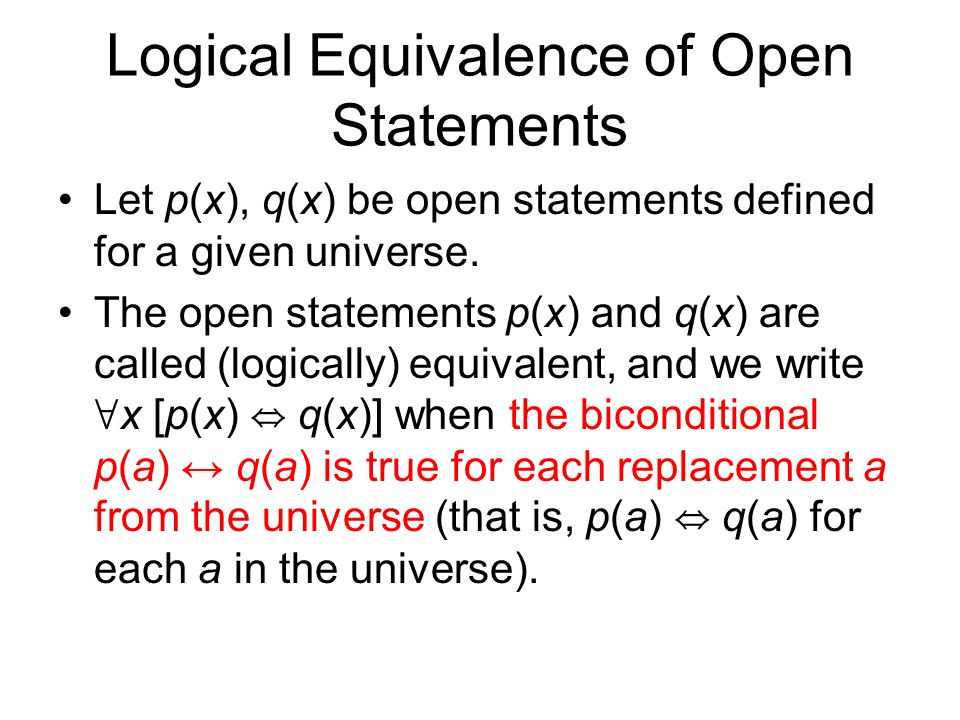 Logical Equivalence of Open Statements

• Let $p(x)$, $q(x)$ be open statements defined for a given universe.

• The open statements $p(x)$ and $q(x)$ are called (logically) equivalent, and we write $\forall x\ [p(x) \Leftrightarrow q(x)]$ when the biconditional $p(a) \leftrightarrow q(a)$ is true for each replacement $a$ from the universe (that is, $p(a) \Leftrightarrow q(a)$ for each $a$ in the universe).